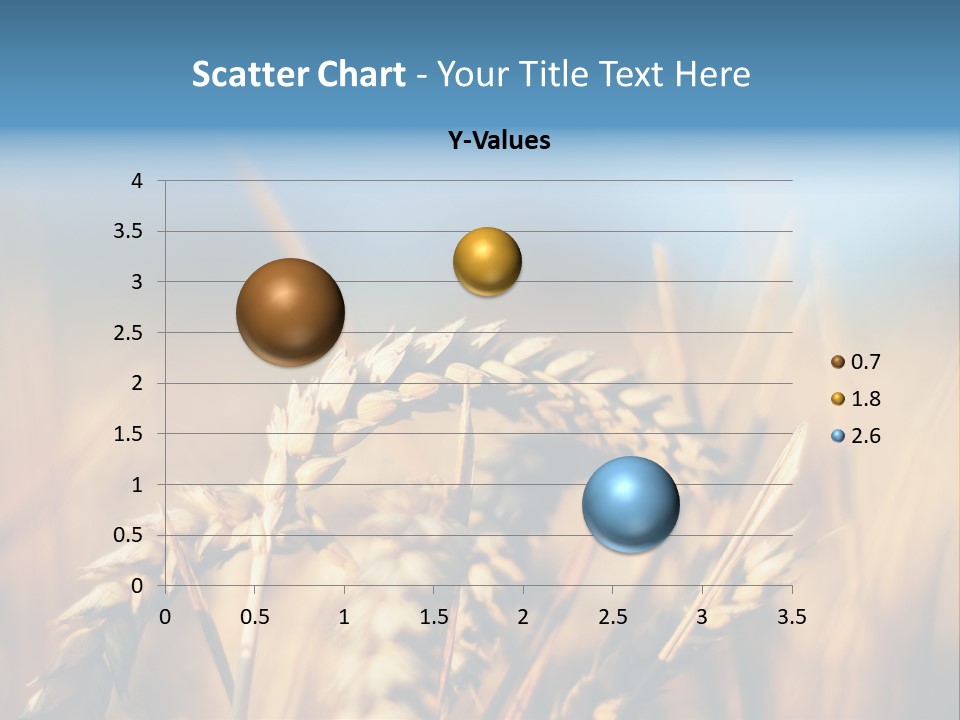 Scatter Chart - Your Title Text Here

Y-Values

4
3.5
3
2.5
2
1.5
1
0.5
0

0 0.5 1 1.5 2 2.5 3 3.5

0.7
1.8
2.6